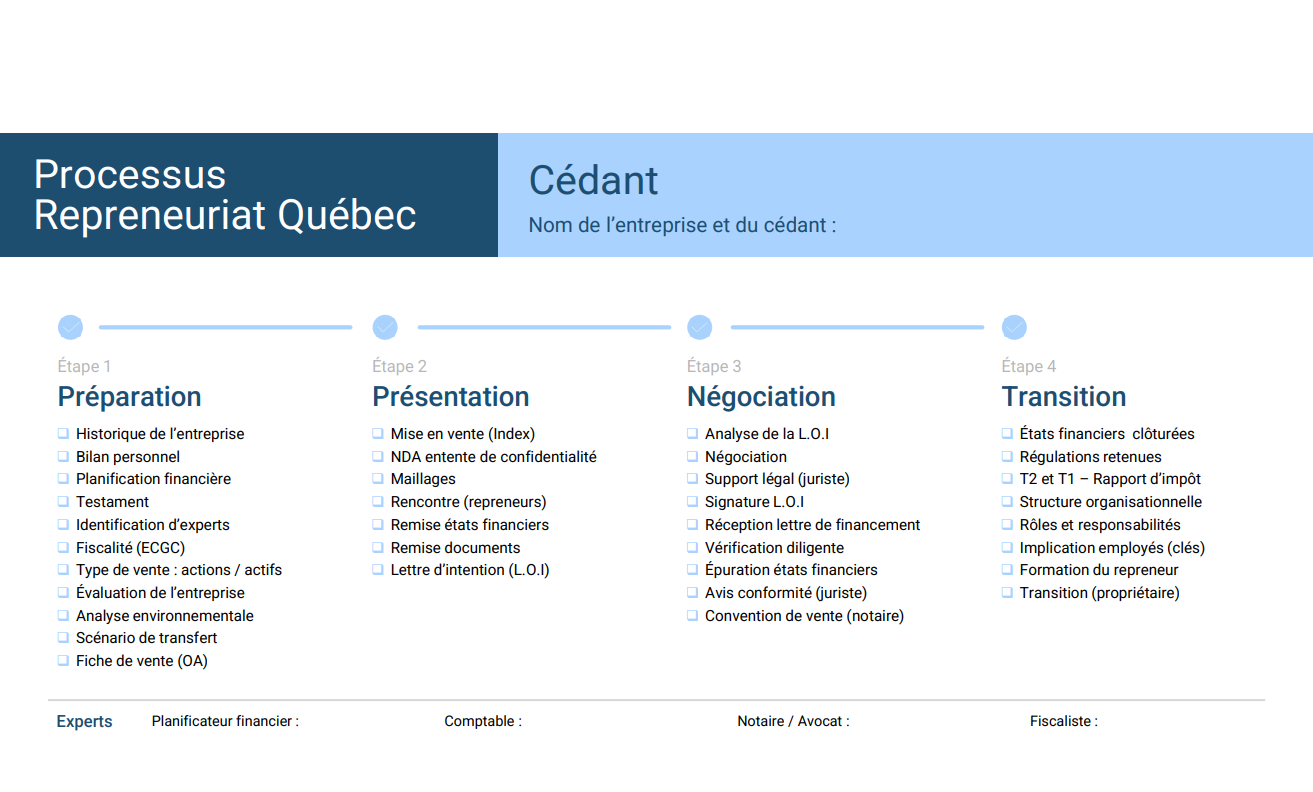 Processus
Repreneuriat Québec

Cédant
Nom de l'entreprise et du cédant :

Étape 1
Préparation
❑ Historique de l'entreprise
❑ Bilan personnel
❑ Planification financière
❑ Testament
❑ Identification d'experts
❑ Fiscalité (ECGC)
❑ Type de vente : actions / actifs
❑ Évaluation de l'entreprise
❑ Analyse environnementale
❑ Scénario de transfert
❑ Fiche de vente (OA)

Étape 2
Présentation
❑ Mise en vente (Index)
❑ NDA entente de confidentialité
❑ Maillages
❑ Rencontre (repreneurs)
❑ Remise états financiers
❑ Remise documents
❑ Lettre d'intention (L.O.I)

Étape 3
Négociation
❑ Analyse de la L.O.I
❑ Négociation
❑ Support légal (juriste)
❑ Signature L.O.I
❑ Réception lettre de financement
❑ Vérification diligente
❑ Épuration états financiers
❑ Avis conformité (juriste)
❑ Convention de vente (notaire)

Étape 4
Transition
❑ États financiers clôturées
❑ Régulations retenues
❑ T2 et T1 – Rapport d'impôt
❑ Structure organisationnelle
❑ Rôles et responsabilités
❑ Implication employés (clés)
❑ Formation du repreneur
❑ Transition (propriétaire)

Experts Planificateur financier : Comptable : Notaire / Avocat : Fiscaliste :